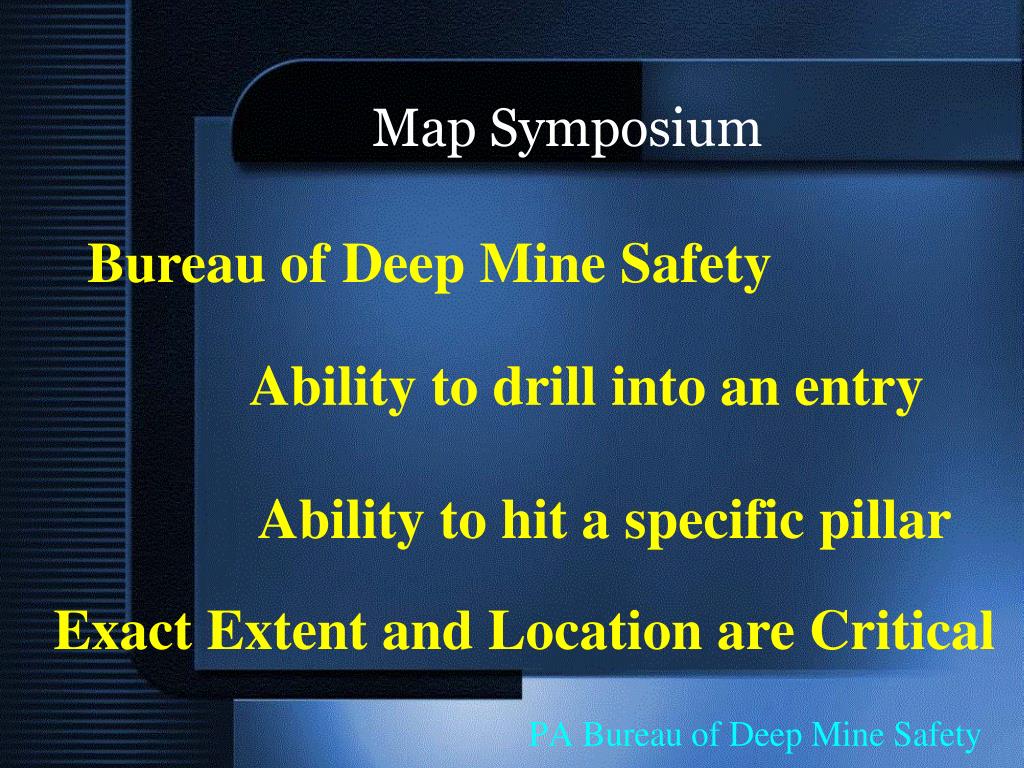 Map Symposium

Bureau of Deep Mine Safety

Ability to drill into an entry

Ability to hit a specific pillar

Exact Extent and Location are Critical

PA Bureau of Deep Mine Safety